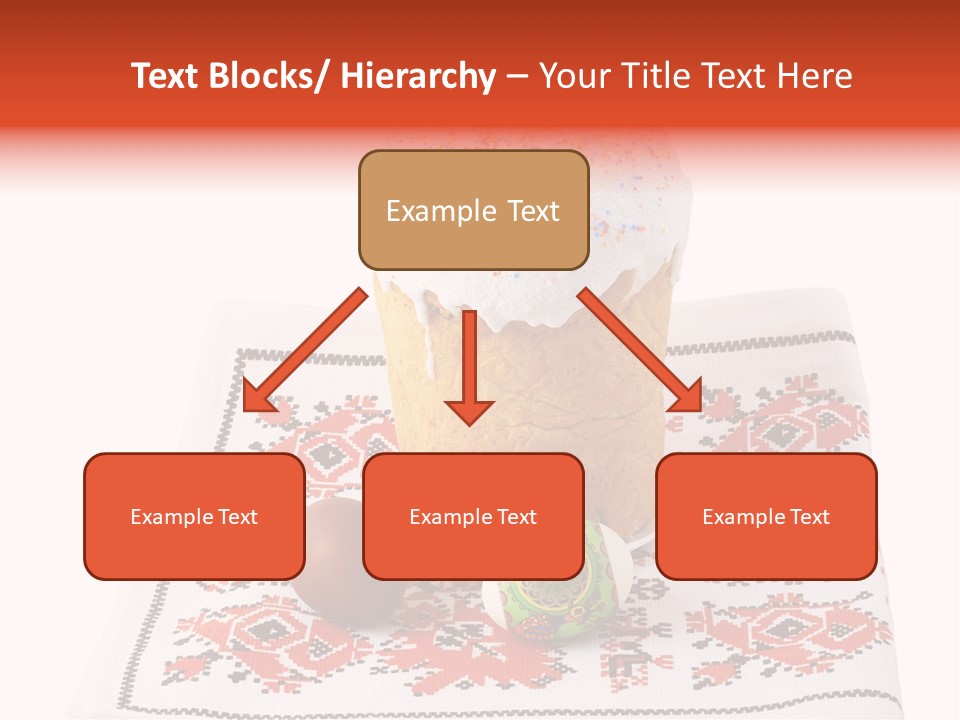 Text Blocks/ Hierarchy – Your Title Text Here

Example Text

Example Text

Example Text

Example Text